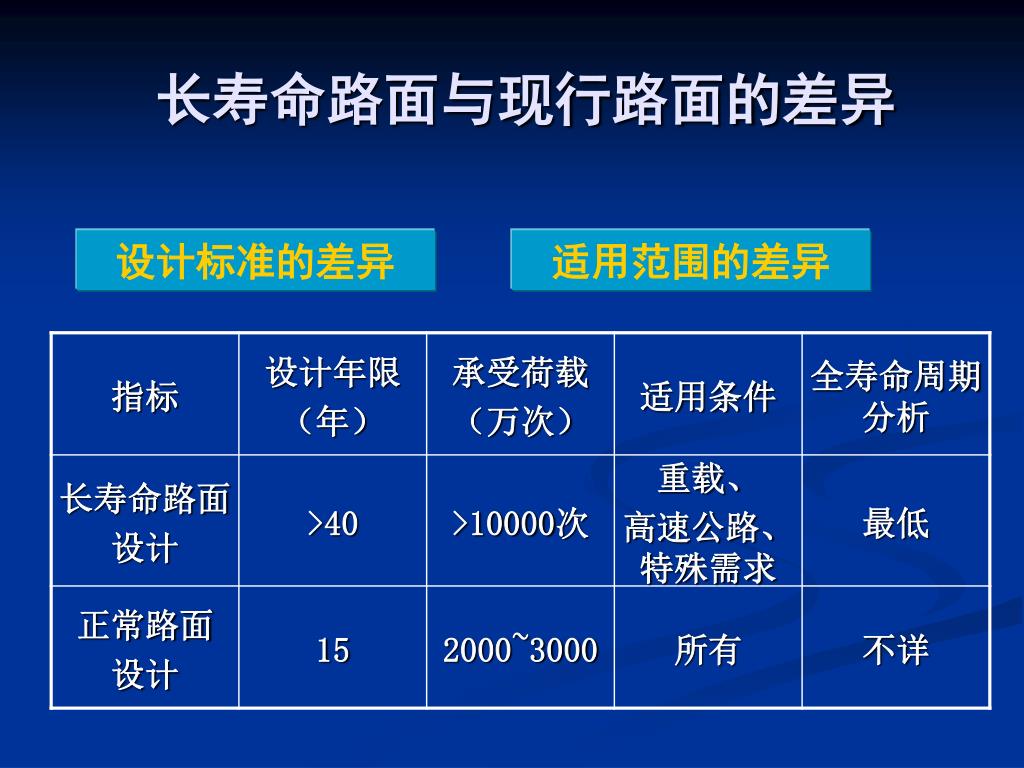 长寿命路面与现行路面的差异

设计标准的差异

适用范围的差异

| 指标 | 设计年限（年） | 承受荷载（万次） | 适用条件 | 全寿命周期分析 |
|---|---|---|---|---|
| 长寿命路面设计 | >40 | >10000次 | 重载、高速公路、特殊需求 | 最低 |
| 正常路面设计 | 15 | 2000~3000 | 所有 | 不详 |